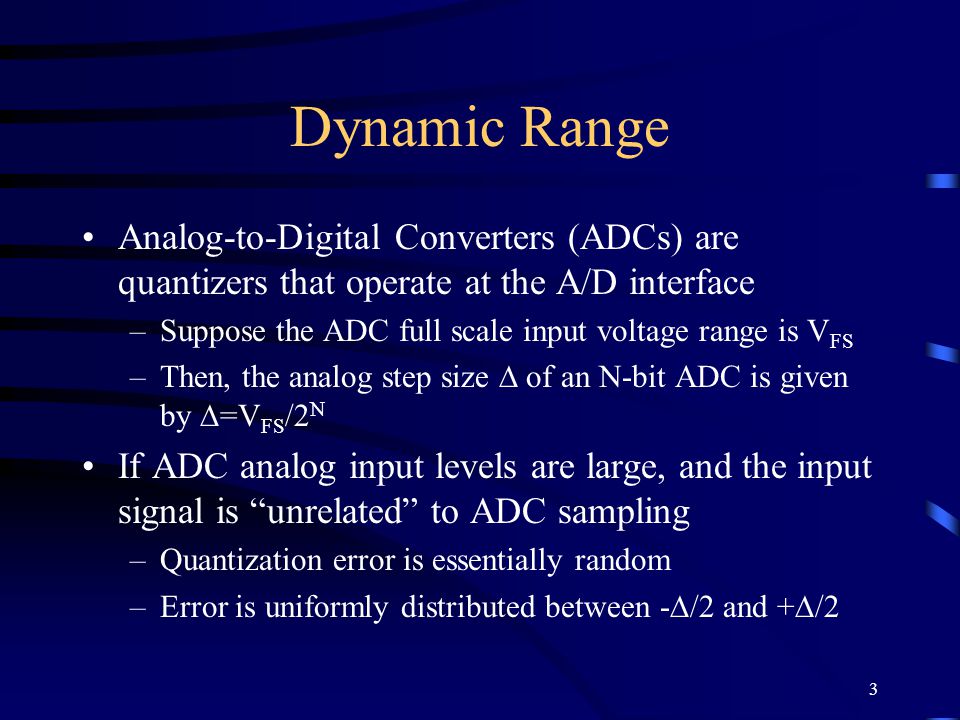 Dynamic Range

• Analog-to-Digital Converters (ADCs) are quantizers that operate at the A/D interface
– Suppose the ADC full scale input voltage range is $V_{FS}$
– Then, the analog step size $\Delta$ of an N-bit ADC is given by $\Delta=V_{FS}/2^N$

• If ADC analog input levels are large, and the input signal is “unrelated” to ADC sampling
– Quantization error is essentially random
– Error is uniformly distributed between $-\Delta/2$ and $+\Delta/2$

3